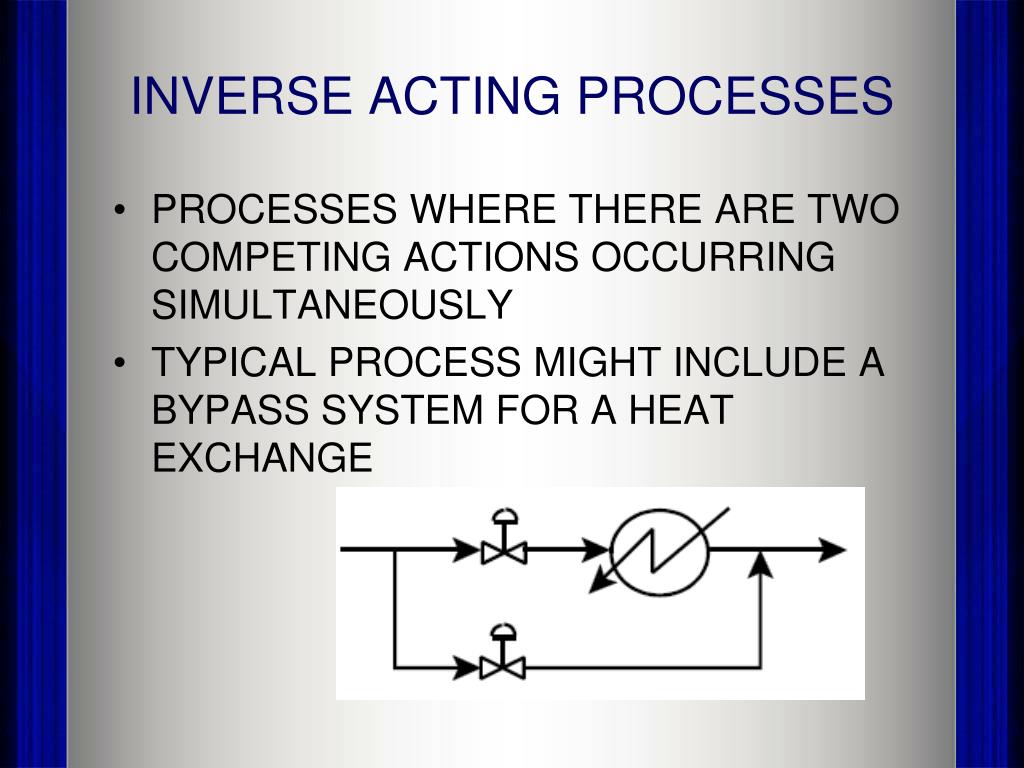 INVERSE ACTING PROCESSES

• PROCESSES WHERE THERE ARE TWO COMPETING ACTIONS OCCURRING SIMULTANEOUSLY

• TYPICAL PROCESS MIGHT INCLUDE A BYPASS SYSTEM FOR A HEAT EXCHANGE